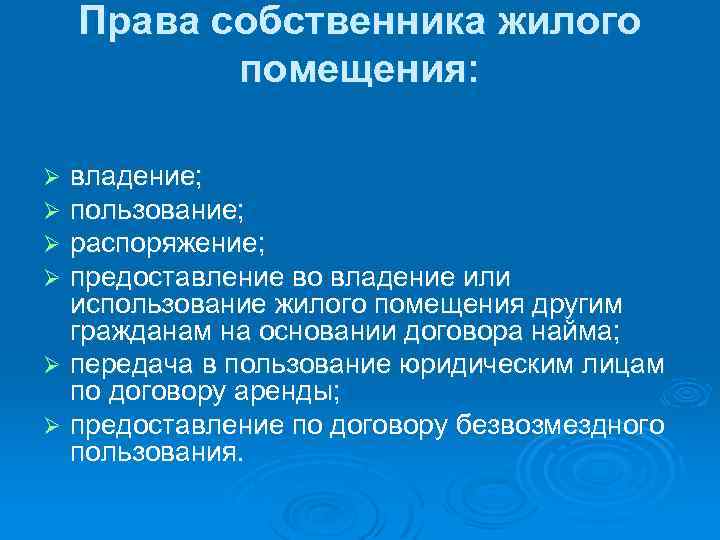 Права собственника жилого помещения:

➢ владение;
➢ пользование;
➢ распоряжение;
➢ предоставление во владение или использование жилого помещения другим гражданам на основании договора найма;
➢ передача в пользование юридическим лицам по договору аренды;
➢ предоставление по договору безвозмездного пользования.